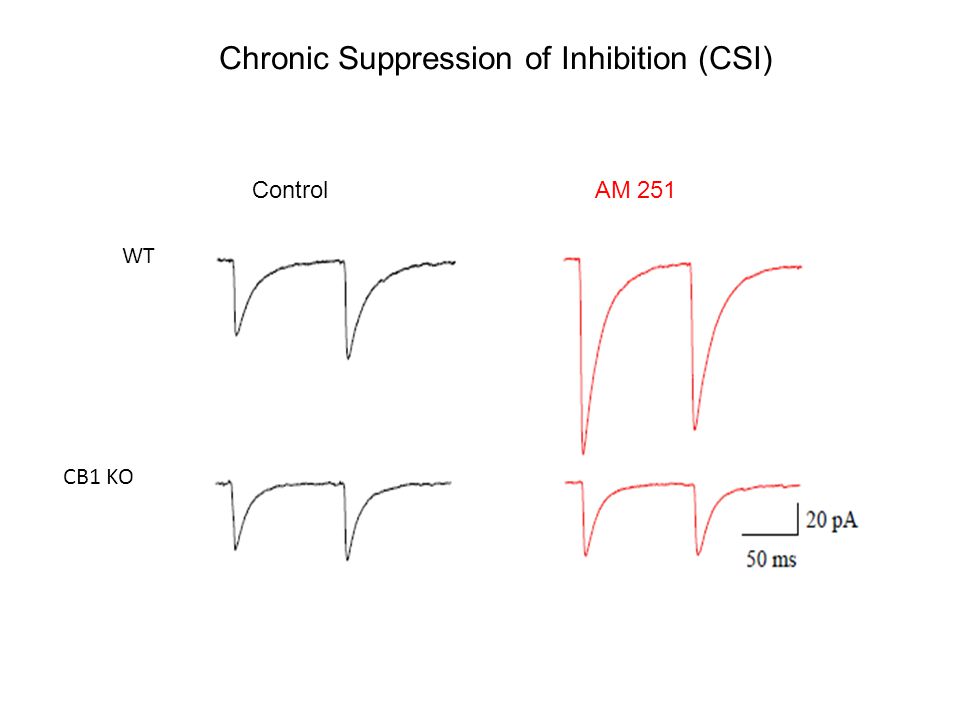 Chronic Suppression of Inhibition (CSI)

Control

AM 251

WT

CB1 KO

20 pA

50 ms